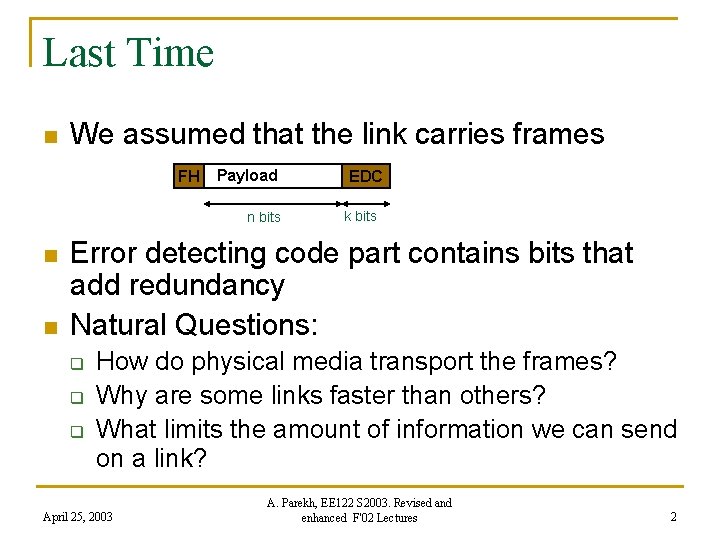 Last Time

We assumed that the link carries frames

FH Payload EDC

n bits k bits

Error detecting code part contains bits that add redundancy

Natural Questions:

How do physical media transport the frames?

Why are some links faster than others?

What limits the amount of information we can send on a link?

April 25, 2003

A. Parekh, EE122 S2003. Revised and enhanced F'02 Lectures

2